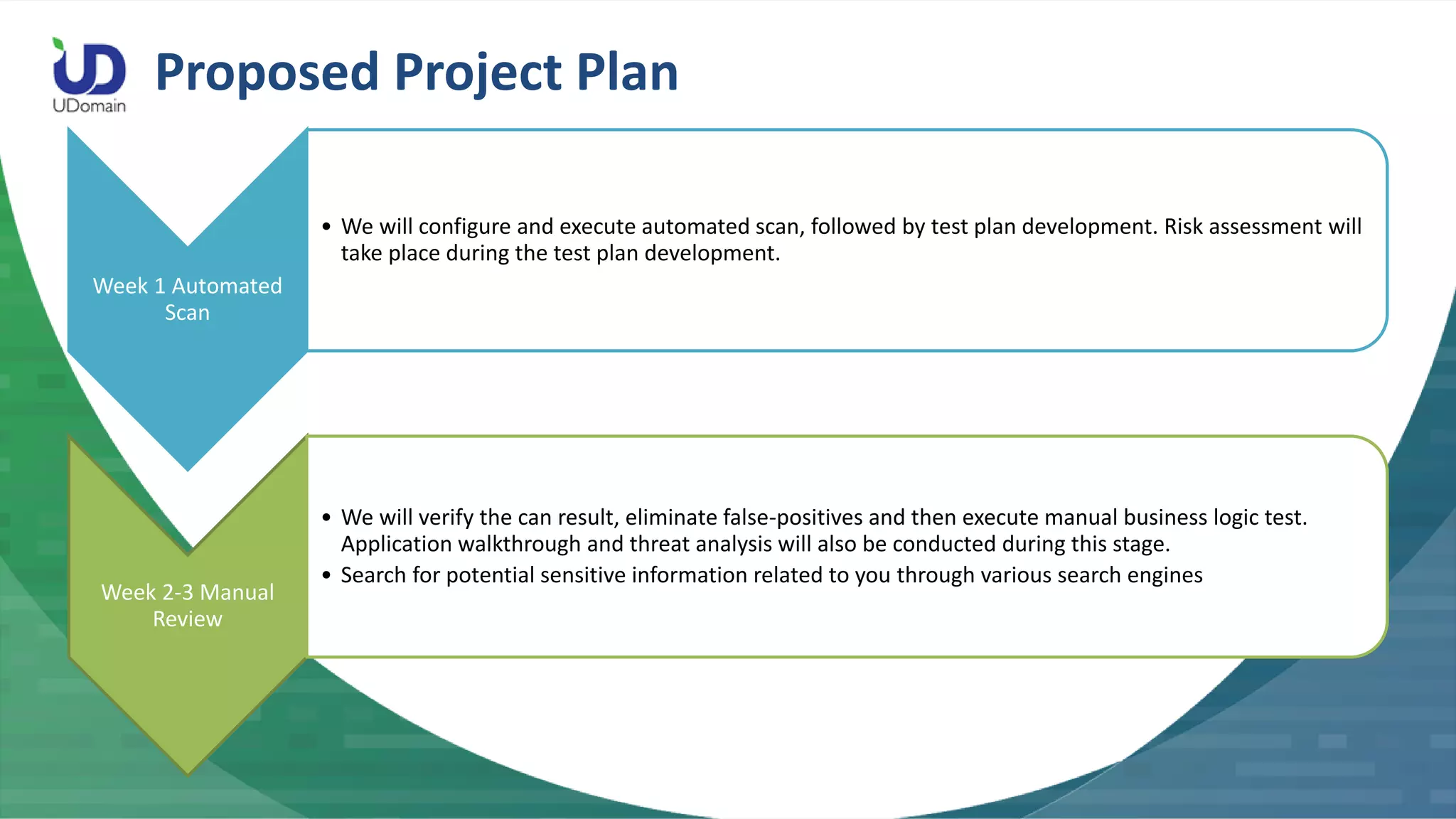 UDomain

Proposed Project Plan

Week 1 Automated Scan

• We will configure and execute automated scan, followed by test plan development. Risk assessment will take place during the test plan development.

Week 2-3 Manual Review

• We will verify the can result, eliminate false-positives and then execute manual business logic test. Application walkthrough and threat analysis will also be conducted during this stage.
• Search for potential sensitive information related to you through various search engines